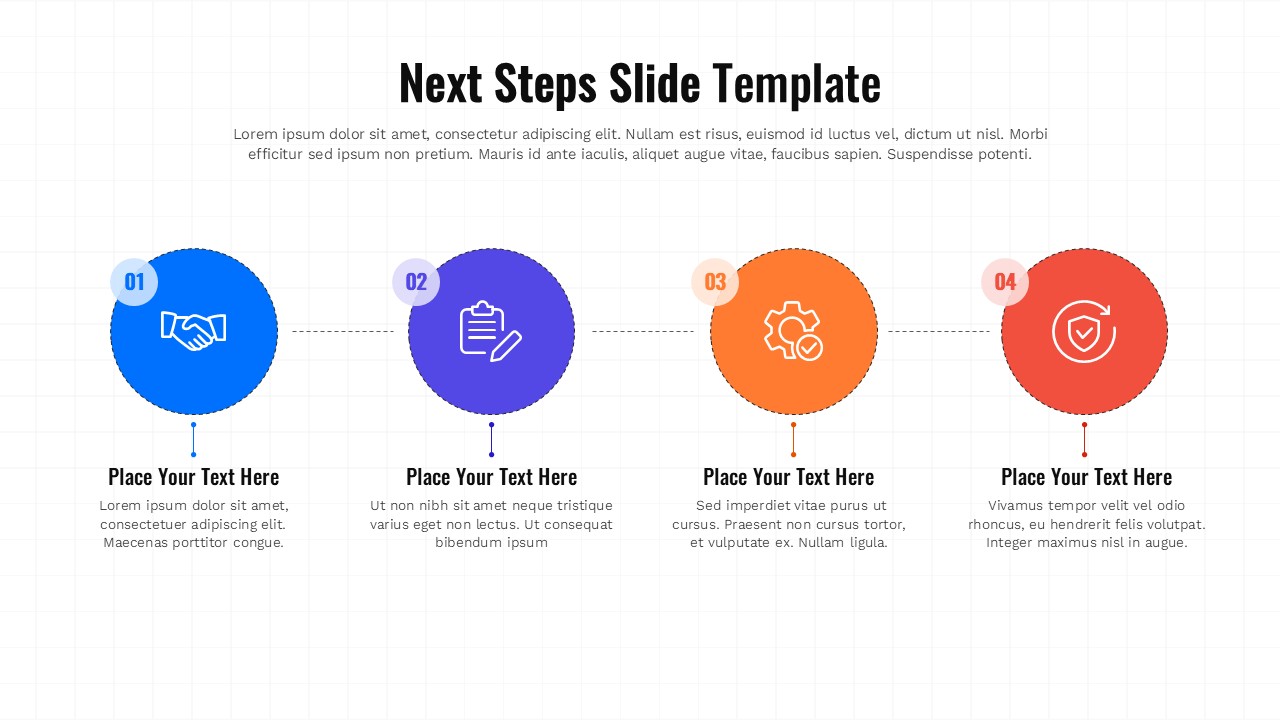 Next Steps Slide Template

Lorem ipsum dolor sit amet, consectetur adipiscing elit. Nullam est risus, euismod id luctus vel, dictum ut nisl. Morbi efficitur sed ipsum non pretium. Mauris id ante iaculis, aliquet augue vitae, faucibus sapien. Suspendisse potenti.

01

Place Your Text Here

Lorem ipsum dolor sit amet, consectetuer adipiscing elit. Maecenas porttitor congue.

02

Place Your Text Here

Ut non nibh sit amet neque tristique varius eget non lectus. Ut consequat bibendum ipsum

03

Place Your Text Here

Sed imperdiet vitae purus ut cursus. Praesent non cursus tortor, et vulputate ex. Nullam ligula.

04

Place Your Text Here

Vivamus tempor velit vel odio rhoncus, eu hendrerit felis volutpat. Integer maximus nisl in augue.